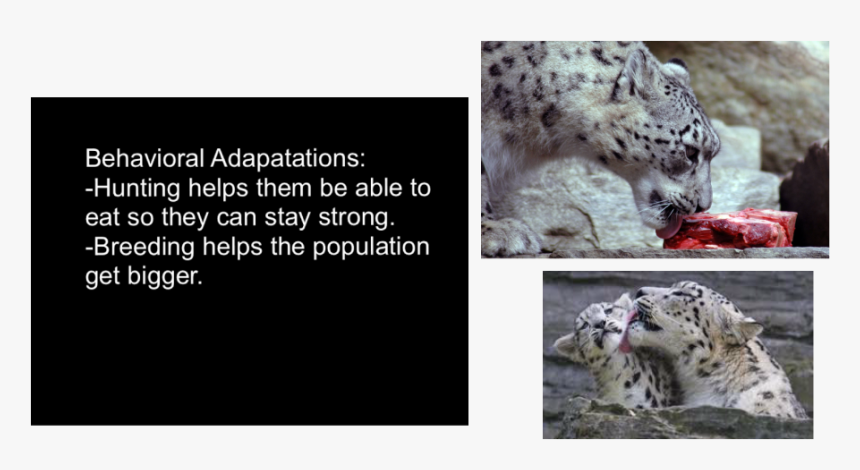 Behavioral Adapatations:
-Hunting helps them be able to eat so they can stay strong.
-Breeding helps the population get bigger.